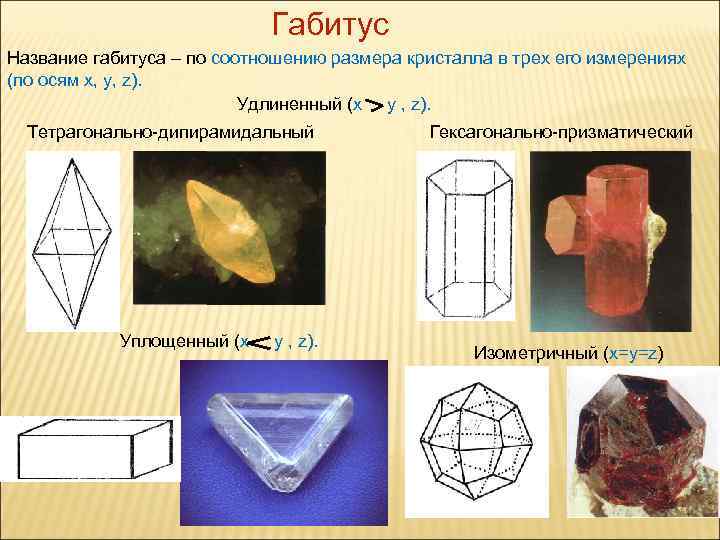 Габитус

Название габитуса – по соотношению размера кристалла в трех его измерениях (по осям x, y, z).

Удлиненный (x > y , z).

Тетрагонально-дипирамидальный

Гексагонально-призматический

Уплощенный (x < y , z).

Изометричный (x=y=z)